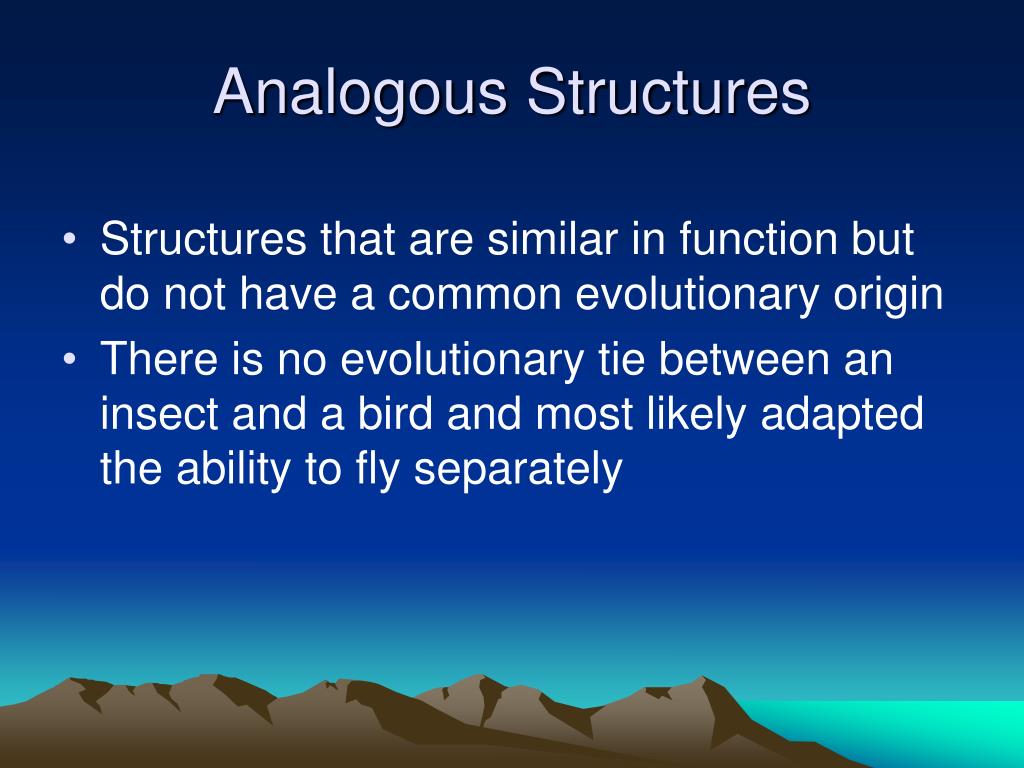 Analogous Structures

• Structures that are similar in function but do not have a common evolutionary origin
• There is no evolutionary tie between an insect and a bird and most likely adapted the ability to fly separately